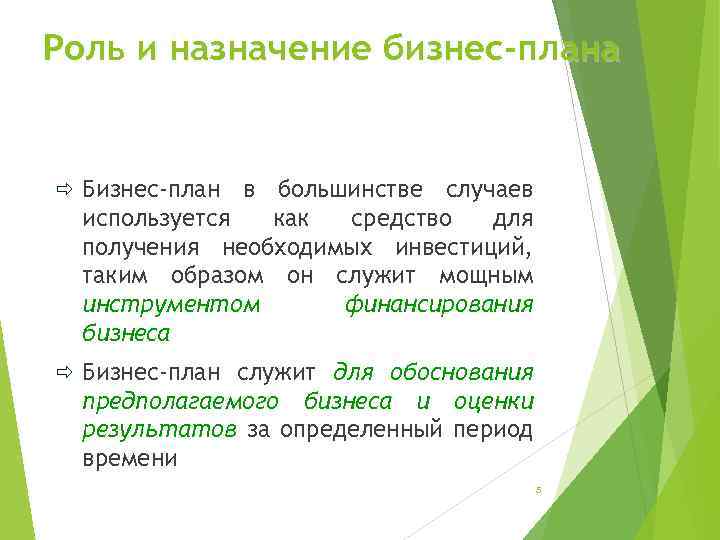 Роль и назначение бизнес-плана

⇨ Бизнес-план в большинстве случаев используется как средство для получения необходимых инвестиций, таким образом он служит мощным инструментом финансирования бизнеса

⇨ Бизнес-план служит для обоснования предполагаемого бизнеса и оценки результатов за определенный период времени

5